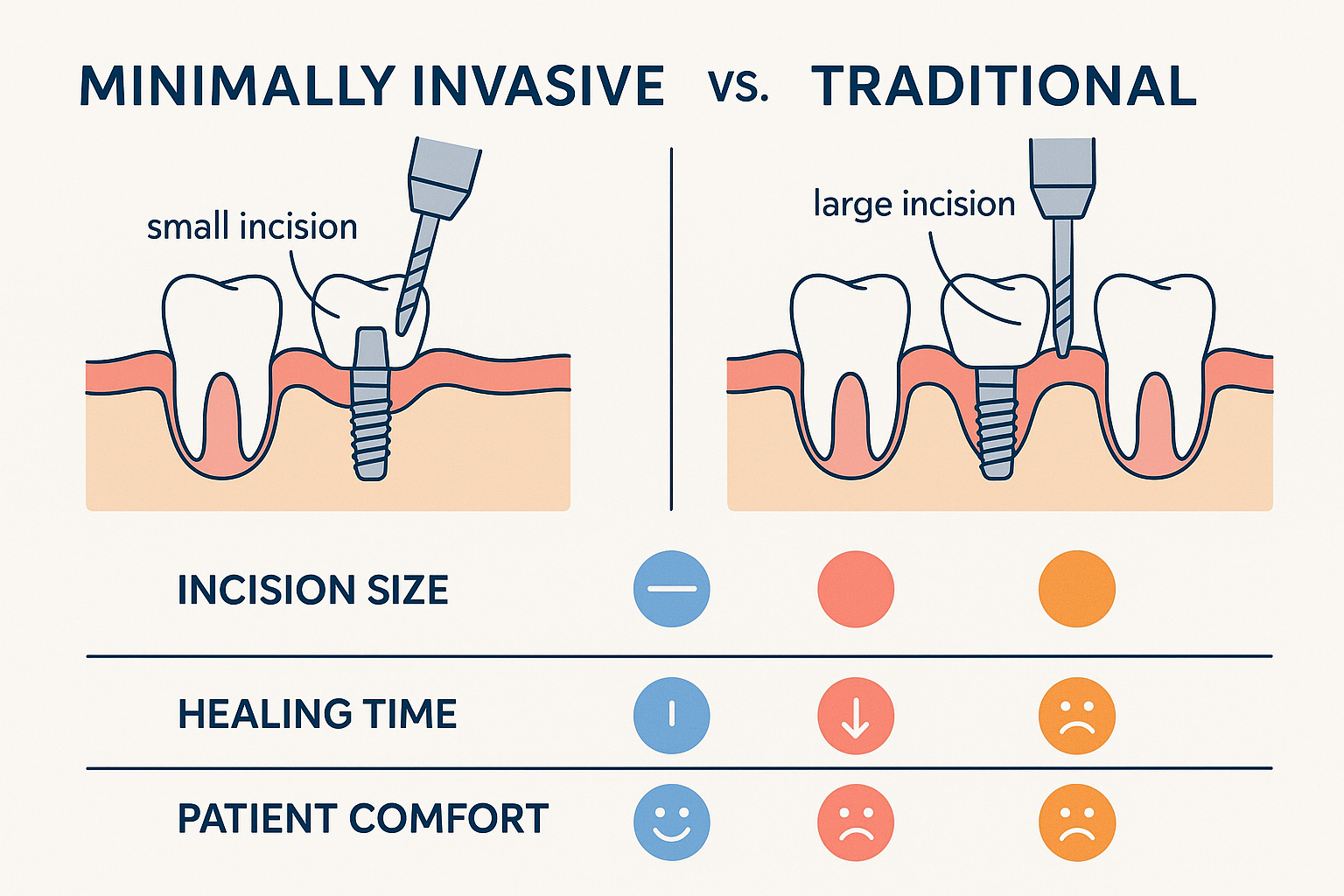 MINIMALLY INVASIVE vs. TRADITIONAL

small incision

large incision

INCISION SIZE

HEALING TIME

PATIENT COMFORT